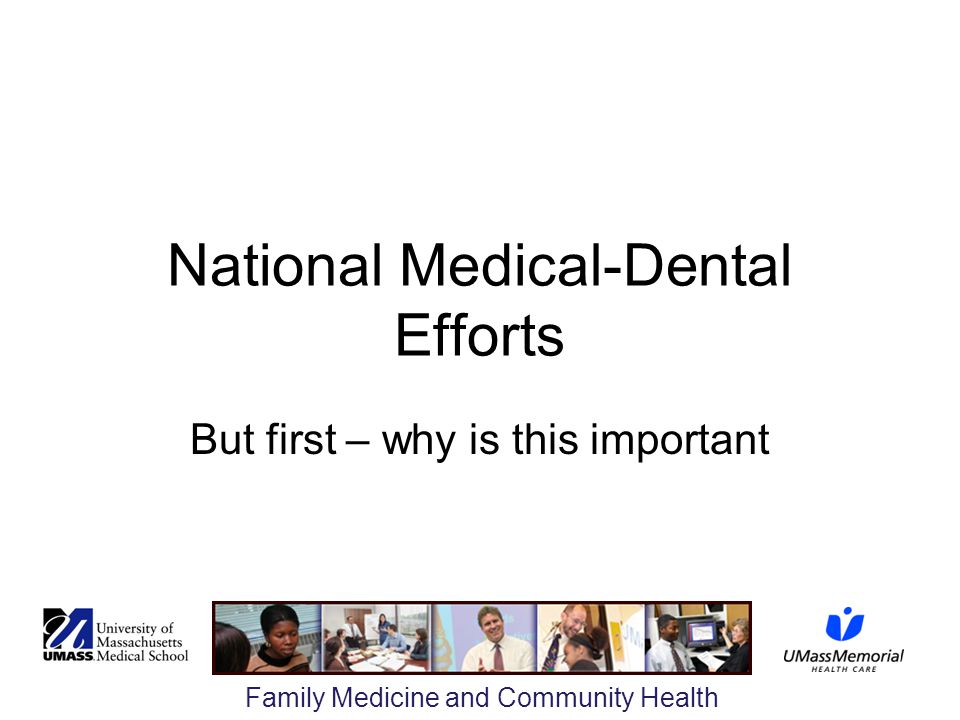 National Medical-Dental Efforts

But first – why is this important

University of Massachusetts
UMASS. Medical School

UMassMemorial
HEALTH CARE

Family Medicine and Community Health